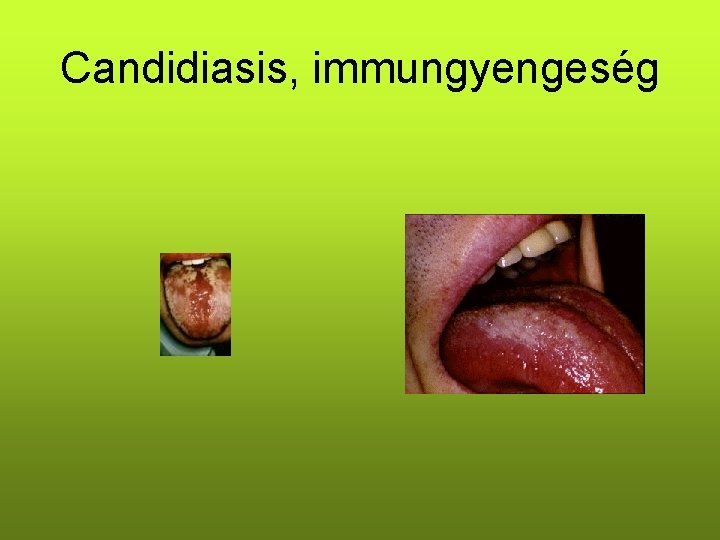 Candidiasis, immungyengeség